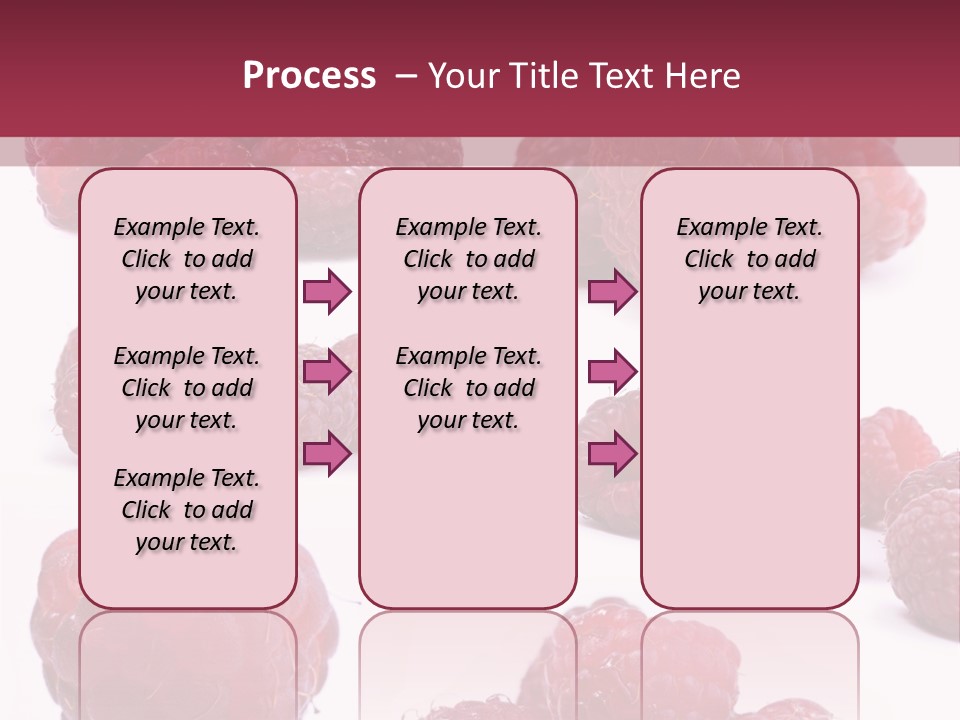 Process – Your Title Text Here

Example Text. Click to add your text.

Example Text. Click to add your text.

Example Text. Click to add your text.

Example Text. Click to add your text.

Example Text. Click to add your text.

Example Text. Click to add your text.